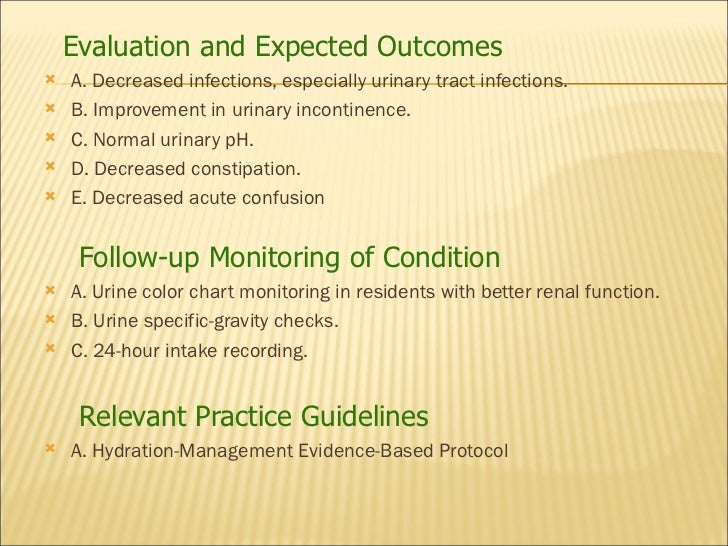 Evaluation and Expected Outcomes

A. Decreased infections, especially urinary tract infections.
B. Improvement in urinary incontinence.
C. Normal urinary pH.
D. Decreased constipation.
E. Decreased acute confusion

Follow-up Monitoring of Condition

A. Urine color chart monitoring in residents with better renal function.
B. Urine specific-gravity checks.
C. 24-hour intake recording.

Relevant Practice Guidelines

A. Hydration-Management Evidence-Based Protocol